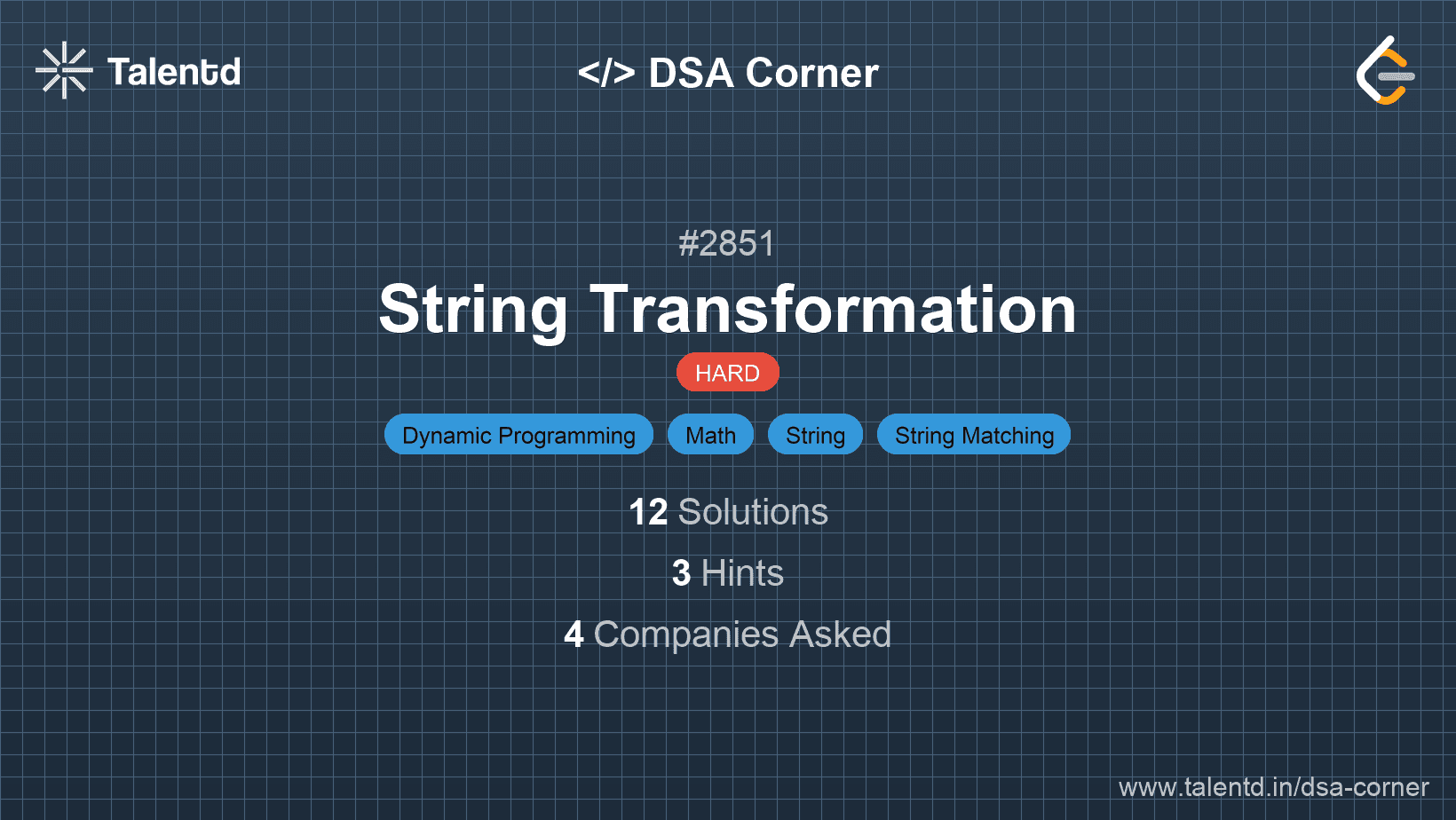 Talentd

</> DSA Corner

#2851

String Transformation

HARD

Dynamic Programming Math String String Matching

12 Solutions

3 Hints

4 Companies Asked

www.talentd.in/dsa-corner